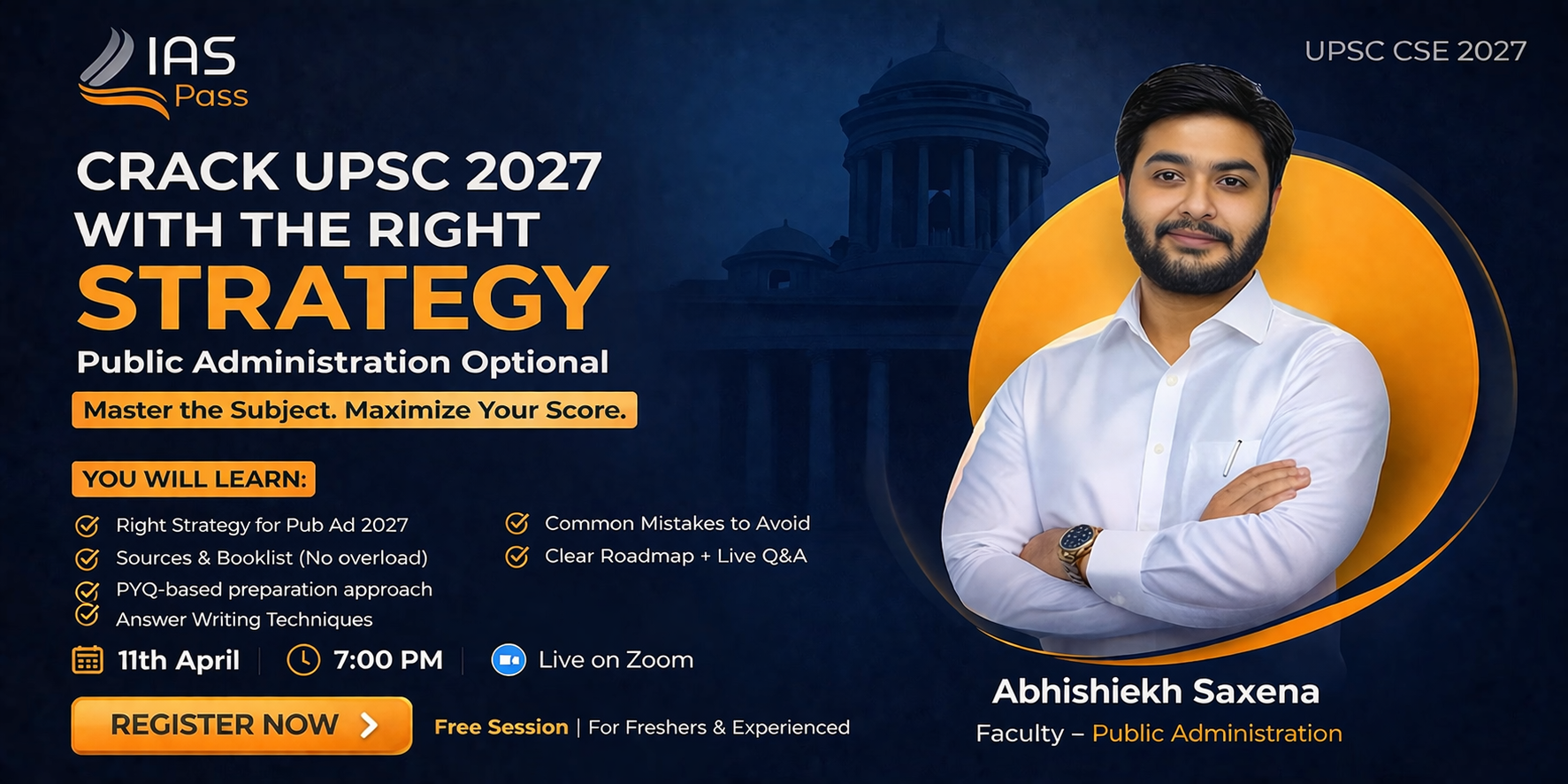 IAS Pass

UPSC CSE 2027

CRACK UPSC 2027 WITH THE RIGHT STRATEGY

Public Administration Optional

Master the Subject. Maximize Your Score.

YOU WILL LEARN:

Right Strategy for Pub Ad 2027
Sources & Booklist (No overload)
PYQ-based preparation approach
Answer Writing Techniques

Common Mistakes to Avoid
Clear Roadmap + Live Q&A

11th April | 7:00 PM | Live on Zoom

REGISTER NOW

Free Session | For Freshers & Experienced

Abhishiekh Saxena
Faculty – Public Administration